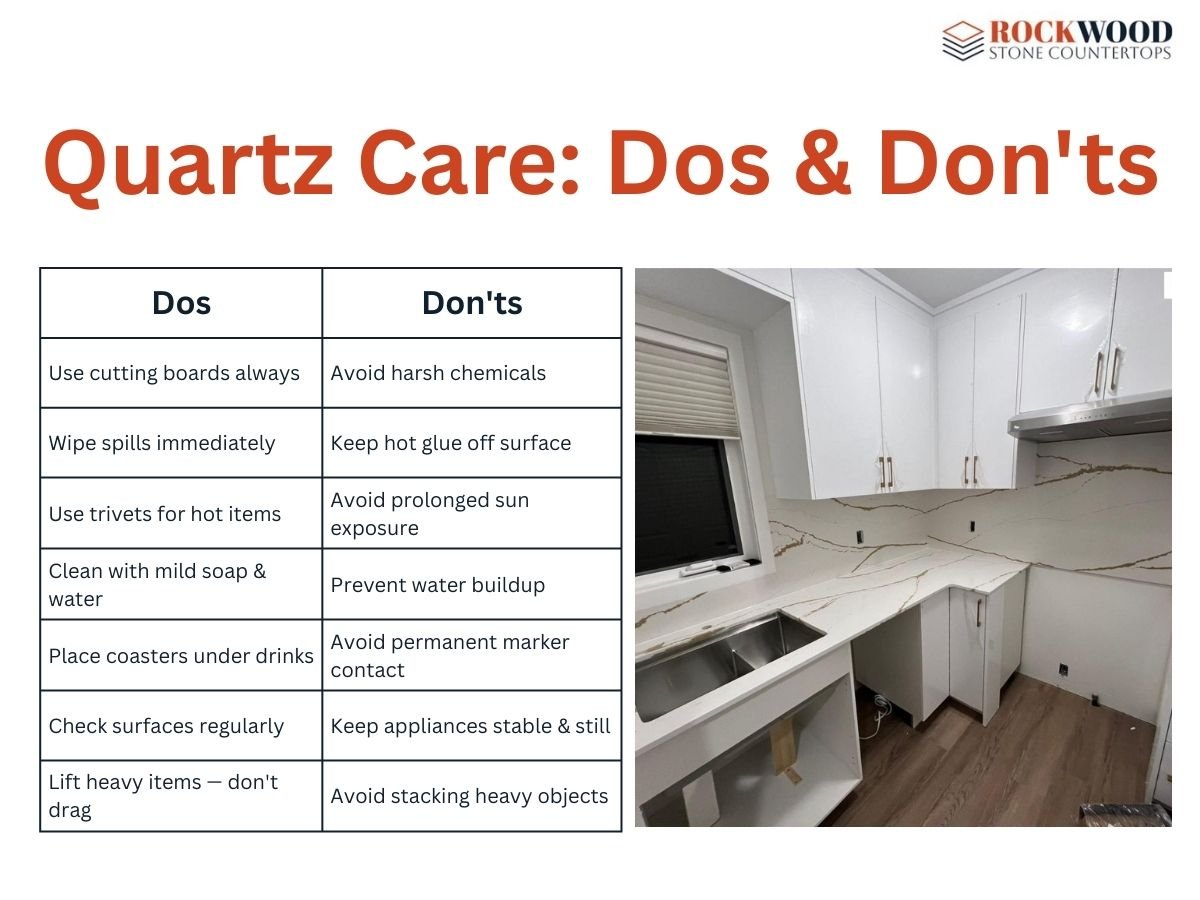 ROCKWOOD
STONE COUNTERTOPS

Quartz Care: Dos & Don'ts

| Dos | Don'ts |
|---|---|
| Use cutting boards always | Avoid harsh chemicals |
| Wipe spills immediately | Keep hot glue off surface |
| Use trivets for hot items | Avoid prolonged sun exposure |
| Clean with mild soap & water | Prevent water buildup |
| Place coasters under drinks | Avoid permanent marker contact |
| Check surfaces regularly | Keep appliances stable & still |
| Lift heavy items — don't drag | Avoid stacking heavy objects |